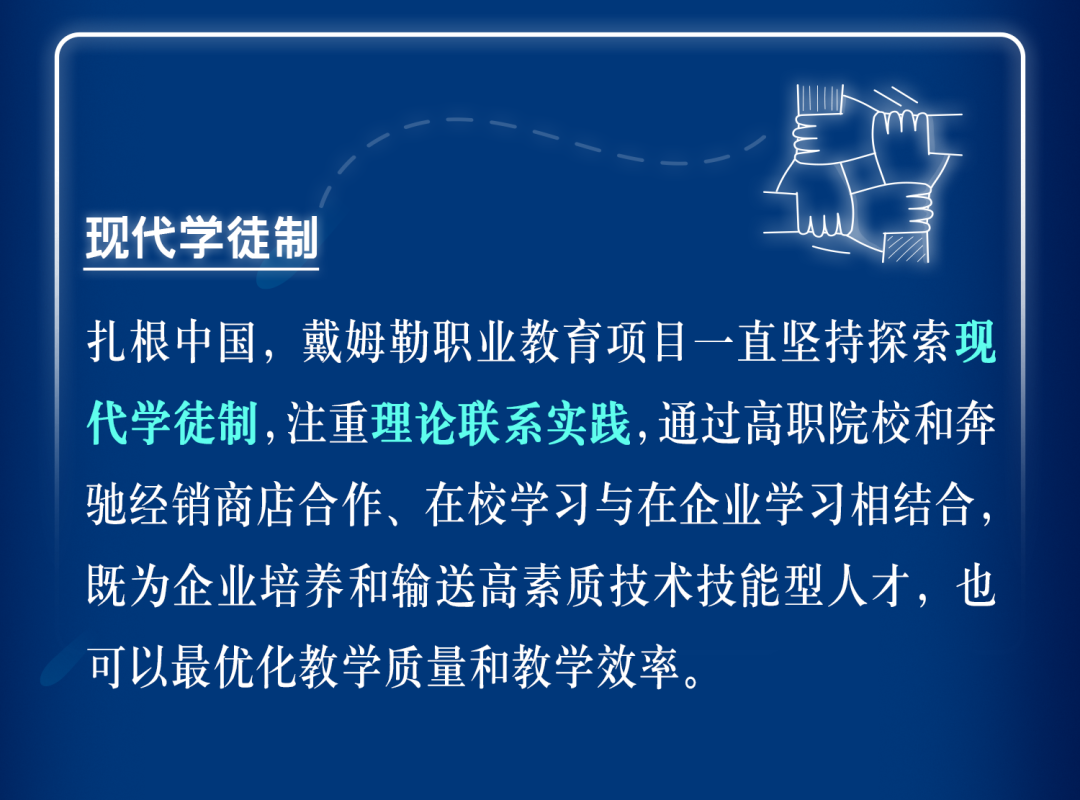 现代学徒制

扎根中国，戴姆勒职业教育项目一直坚持探索现代学徒制，注重理论联系实践，通过高职院校和奔驰经销商店合作、在校学习与在企业学习相结合，既为企业培养和输送高素质技术技能型人才，也可以最优化教学质量和教学效率。